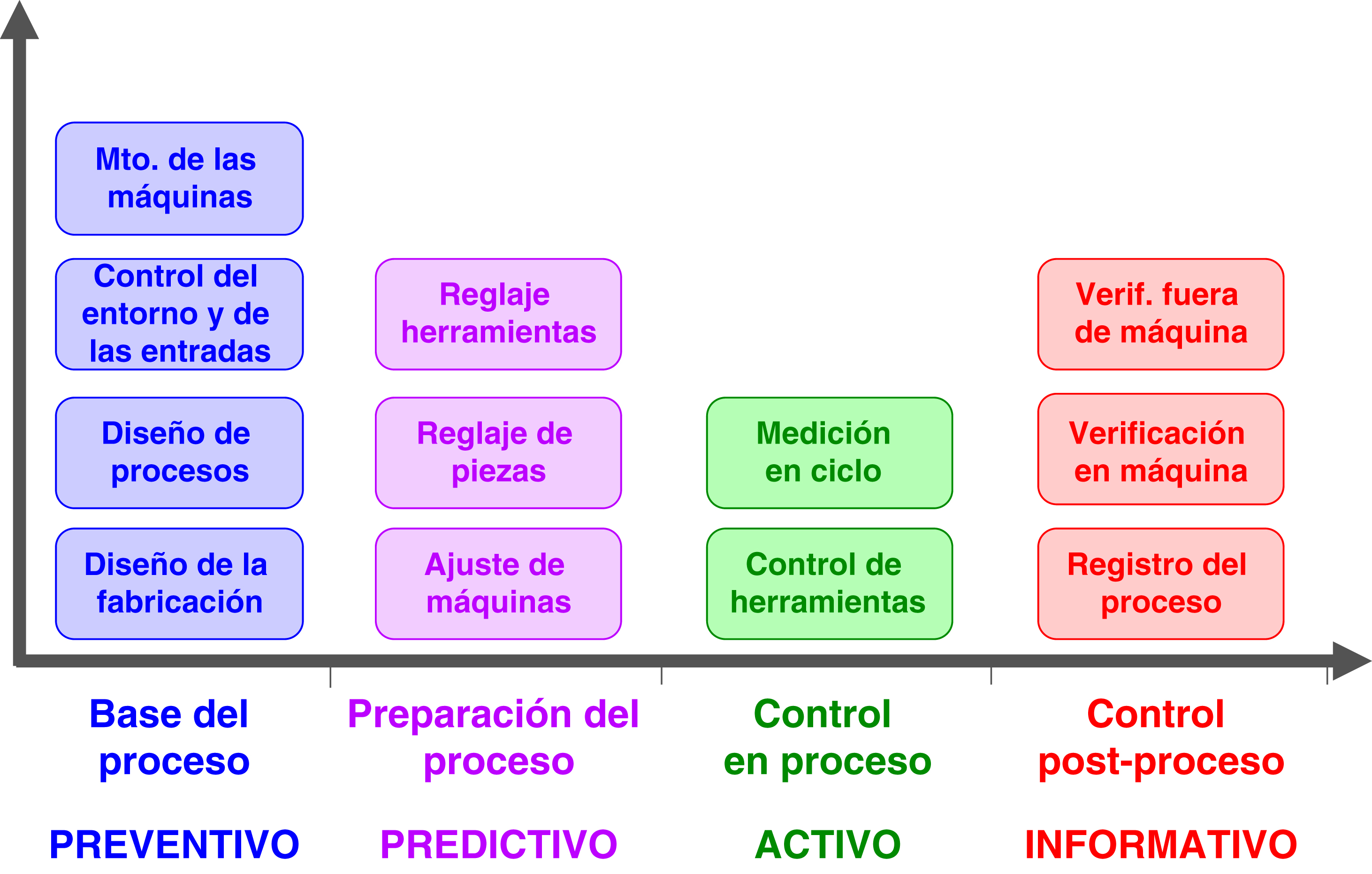 Mto. de las máquinas

Control del entorno y de las entradas

Diseño de procesos

Diseño de la fabricación

Reglaje herramientas

Reglaje de piezas

Ajuste de máquinas

Medición en ciclo

Control de herramientas

Verif. fuera de máquina

Verificación en máquina

Registro del proceso

Base del proceso

Preparación del proceso

Control en proceso

Control post-proceso

PREVENTIVO

PREDICTIVO

ACTIVO

INFORMATIVO